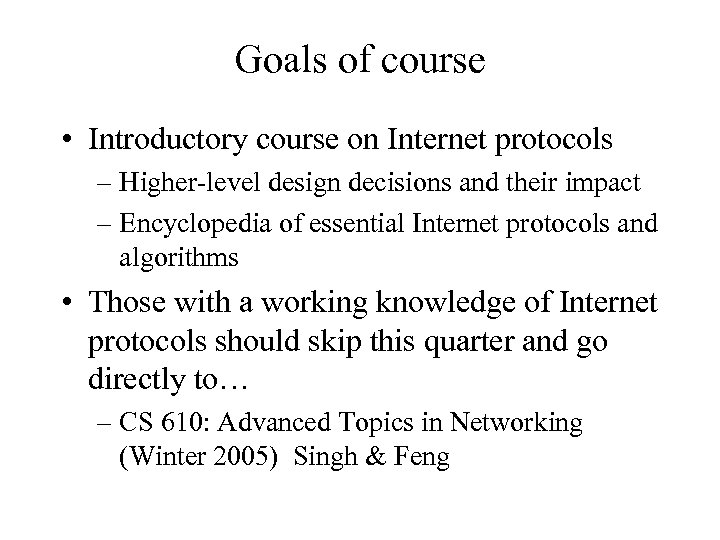 Goals of course

• Introductory course on Internet protocols
– Higher-level design decisions and their impact
– Encyclopedia of essential Internet protocols and algorithms

• Those with a working knowledge of Internet protocols should skip this quarter and go directly to…
– CS 610: Advanced Topics in Networking (Winter 2005) Singh & Feng